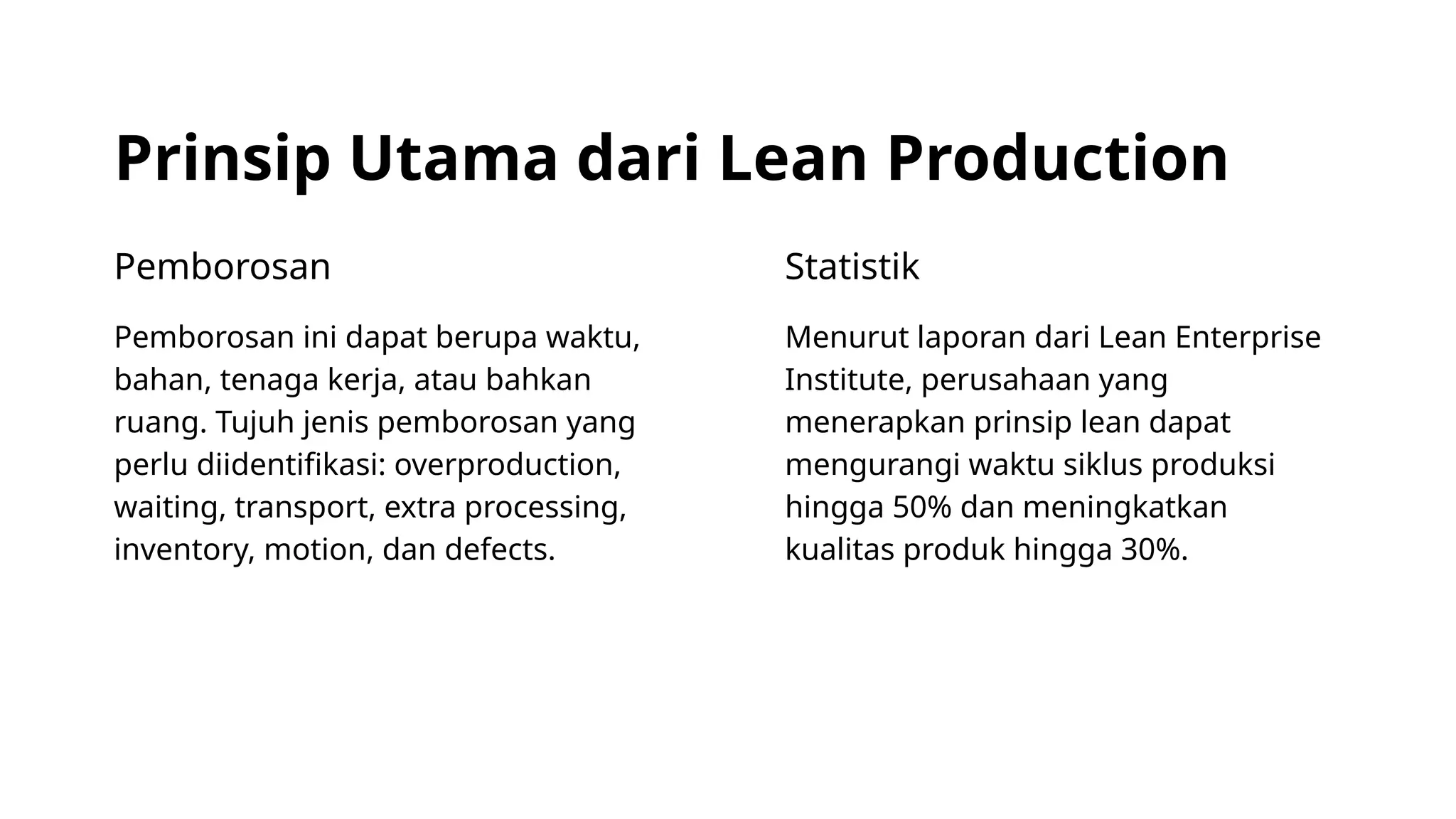 Prinsip Utama dari Lean Production

Pemborosan

Pemborosan ini dapat berupa waktu, bahan, tenaga kerja, atau bahkan ruang. Tujuh jenis pemborosan yang perlu diidentifikasi: overproduction, waiting, transport, extra processing, inventory, motion, dan defects.

Statistik

Menurut laporan dari Lean Enterprise Institute, perusahaan yang menerapkan prinsip lean dapat mengurangi waktu siklus produksi hingga 50% dan meningkatkan kualitas produk hingga 30%.